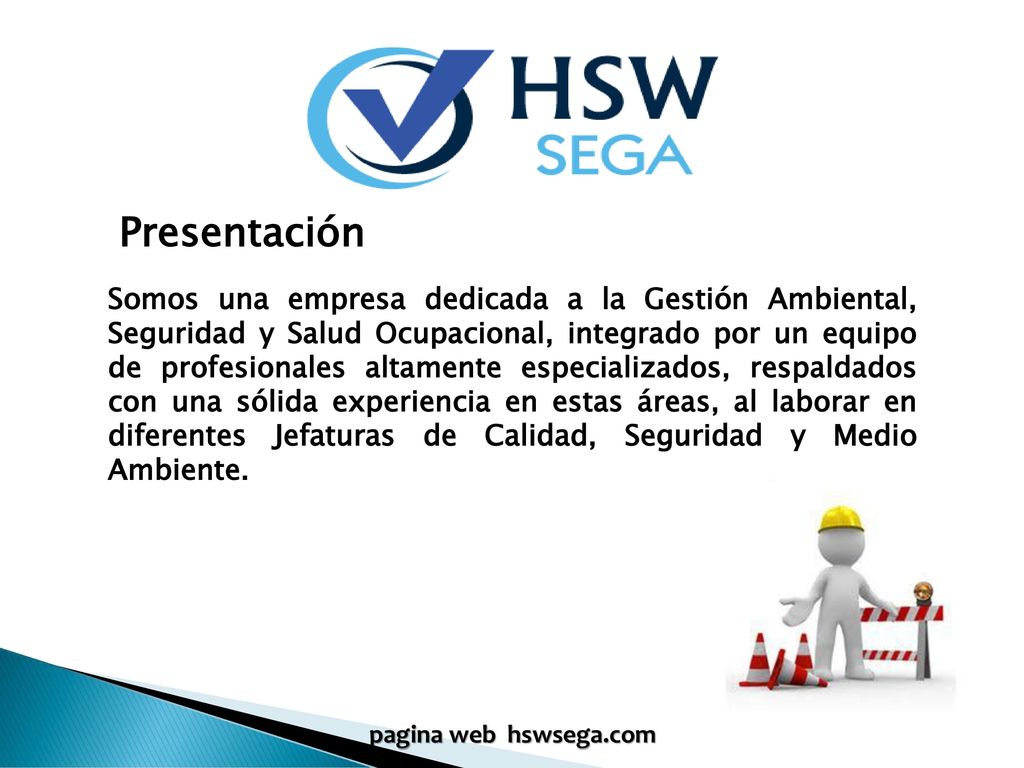 HSW
SEGA

Presentación

Somos una empresa dedicada a la Gestión Ambiental, Seguridad y Salud Ocupacional, integrado por un equipo de profesionales altamente especializados, respaldados con una sólida experiencia en estas áreas, al laborar en diferentes Jefaturas de Calidad, Seguridad y Medio Ambiente.

pagina web hswsega.com